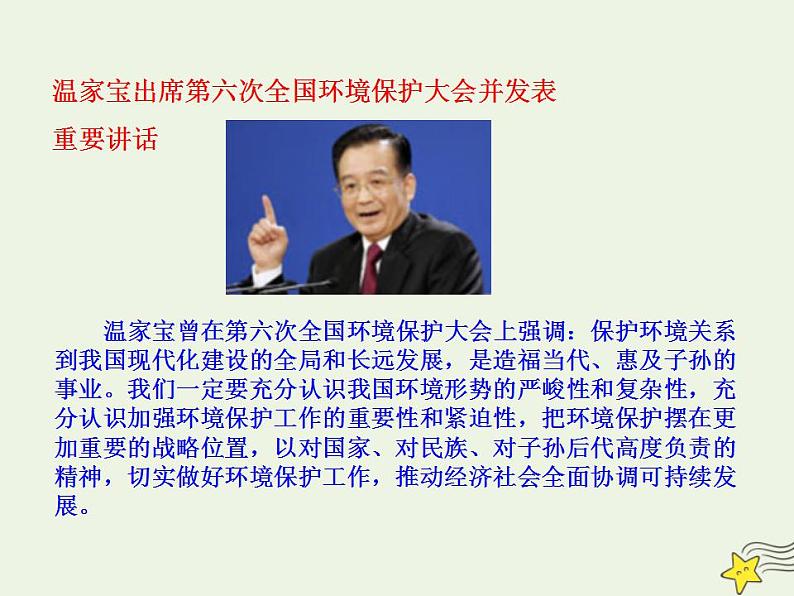 温家宝出席第六次全国环境保护大会并发表重要讲话

温家宝曾在第六次全国环境保护大会上强调：保护环境关系到我国现代化建设的全局和长远发展，是造福当代、惠及子孙的事业。我们一定要充分认识我国环境形势的严峻性和复杂性，充分认识加强环境保护工作的重要性和紧迫性，把环境保护摆在更加重要的战略位置，以对国家、对民族、对子孙后代高度负责的精神，切实做好环境保护工作，推动经济社会全面协调可持续发展。